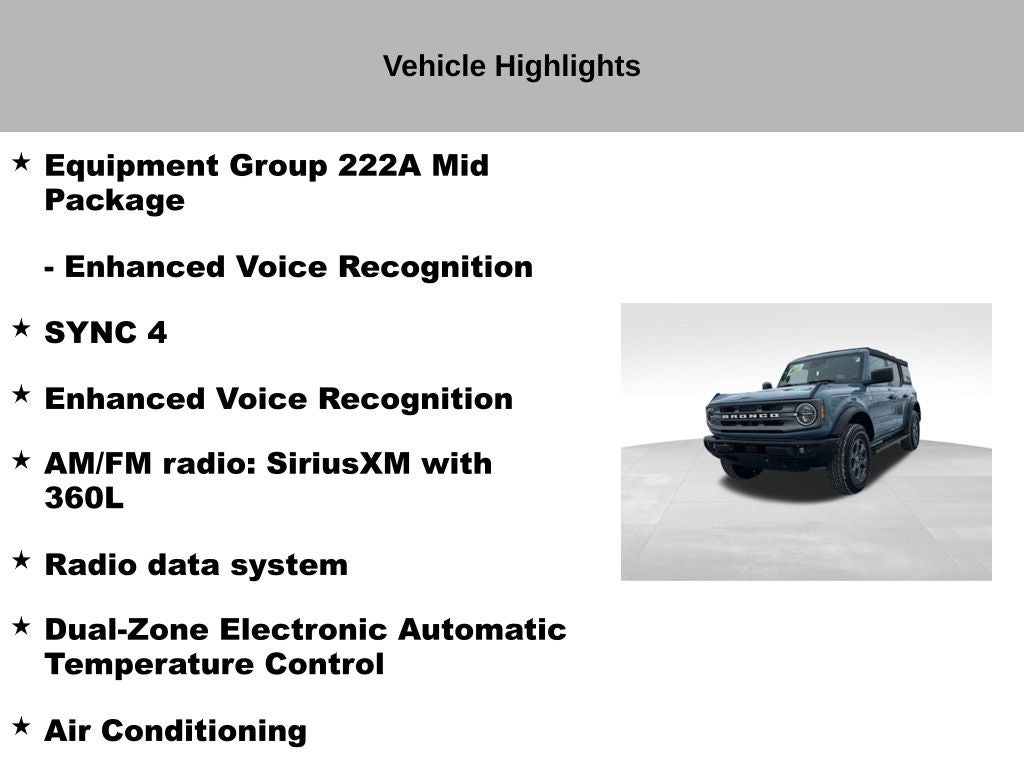 Vehicle Highlights

★ Equipment Group 222A Mid Package

- Enhanced Voice Recognition

★ SYNC 4

★ Enhanced Voice Recognition

★ AM/FM radio: SiriusXM with 360L

★ Radio data system

★ Dual-Zone Electronic Automatic Temperature Control

★ Air Conditioning

BRONCO